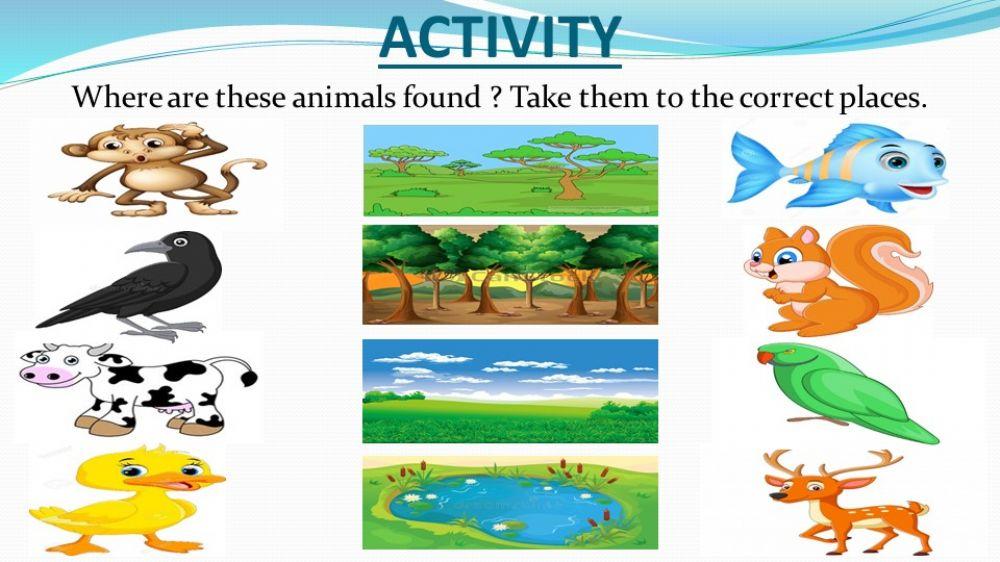 ACTIVITY

Where are these animals found ? Take them to the correct places.